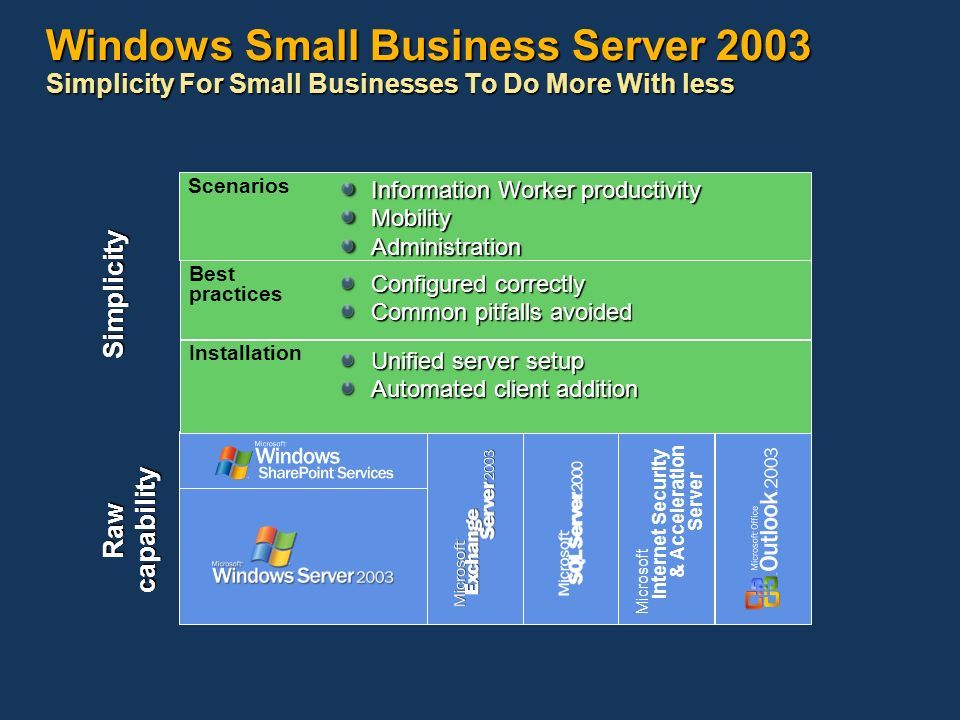 Windows Small Business Server 2003
Simplicity For Small Businesses To Do More With less

Simplicity

Scenarios
Information Worker productivity
Mobility
Administration

Best practices
Configured correctly
Common pitfalls avoided

Installation
Unified server setup
Automated client addition

Raw capability

Microsoft Windows SharePoint Services

Microsoft Windows Server 2003

Microsoft Exchange Server 2003

Microsoft SQL Server 2000

Microsoft Internet Security & Acceleration Server

Microsoft Office Outlook 2003